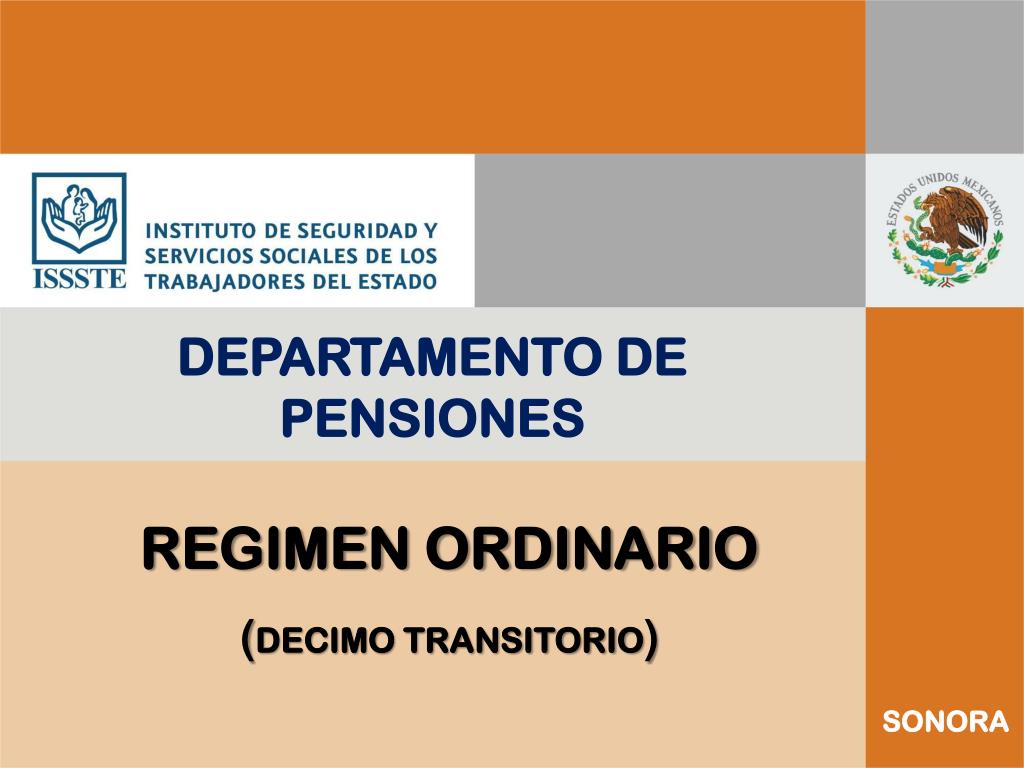 ISSSTE INSTITUTO DE SEGURIDAD Y SERVICIOS SOCIALES DE LOS TRABAJADORES DEL ESTADO

ESTADOS UNIDOS MEXICANOS

DEPARTAMENTO DE PENSIONES

REGIMEN ORDINARIO

(DECIMO TRANSITORIO)

SONORA